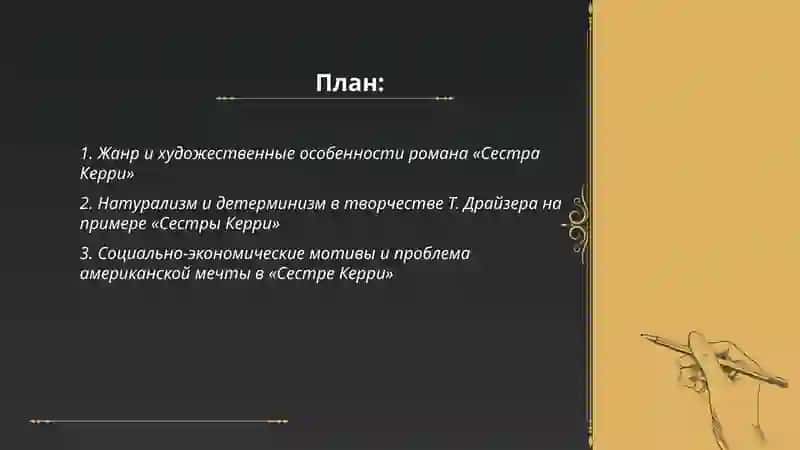 План:

1. Жанр и художественные особенности романа «Сестра Керри»

2. Натурализм и детерминизм в творчестве Т. Драйзера на примере «Сестры Керри»

3. Социально-экономические мотивы и проблема американской мечты в «Сестре Керри»